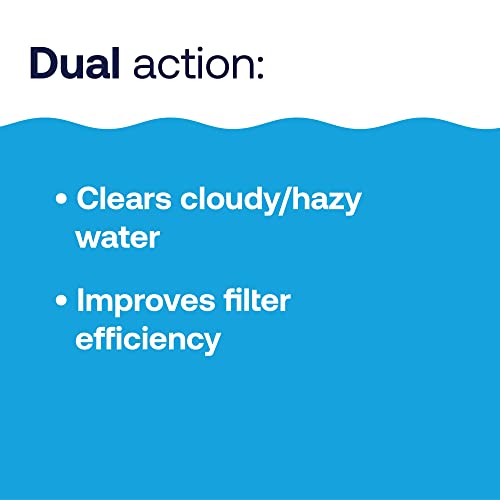 Dual action:

• Clears cloudy/hazy water

• Improves filter efficiency